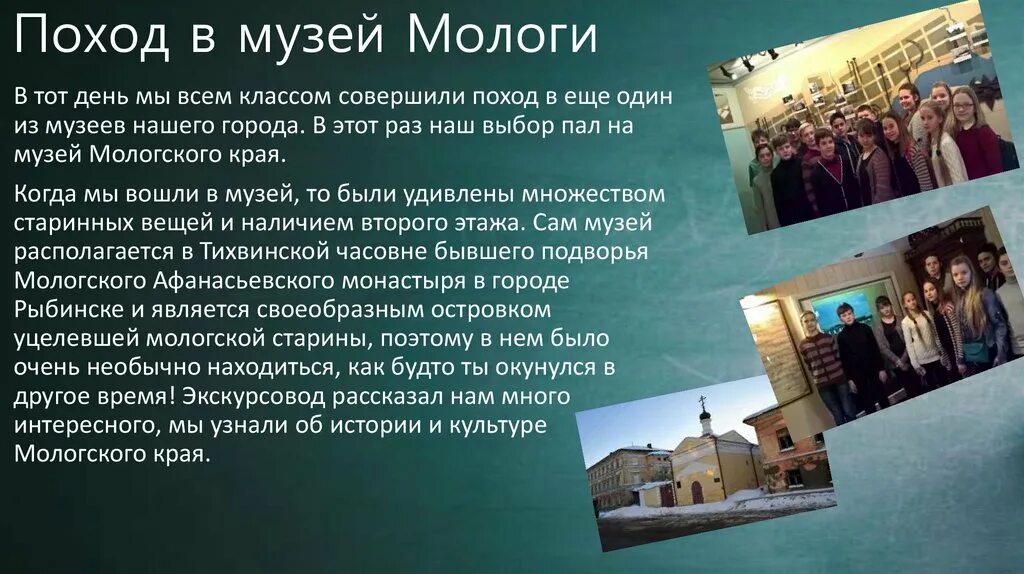 Поход в музей Мологи

В тот день мы всем классом совершили поход в еще один из музеев нашего города. В этот раз наш выбор пал на музей Мологского края.

Когда мы вошли в музей, то были удивлены множеством старинных вещей и наличием второго этажа. Сам музей располагается в Тихвинской часовне бывшего подворья Мологского Афанасьевского монастыря в городе Рыбинске и является своеобразным островком уцелевшей мологской старины, поэтому в нем было очень необычно находиться, как будто ты окунулся в другое время! Экскурсовод рассказал нам много интересного, мы узнали об истории и культуре Мологского края.